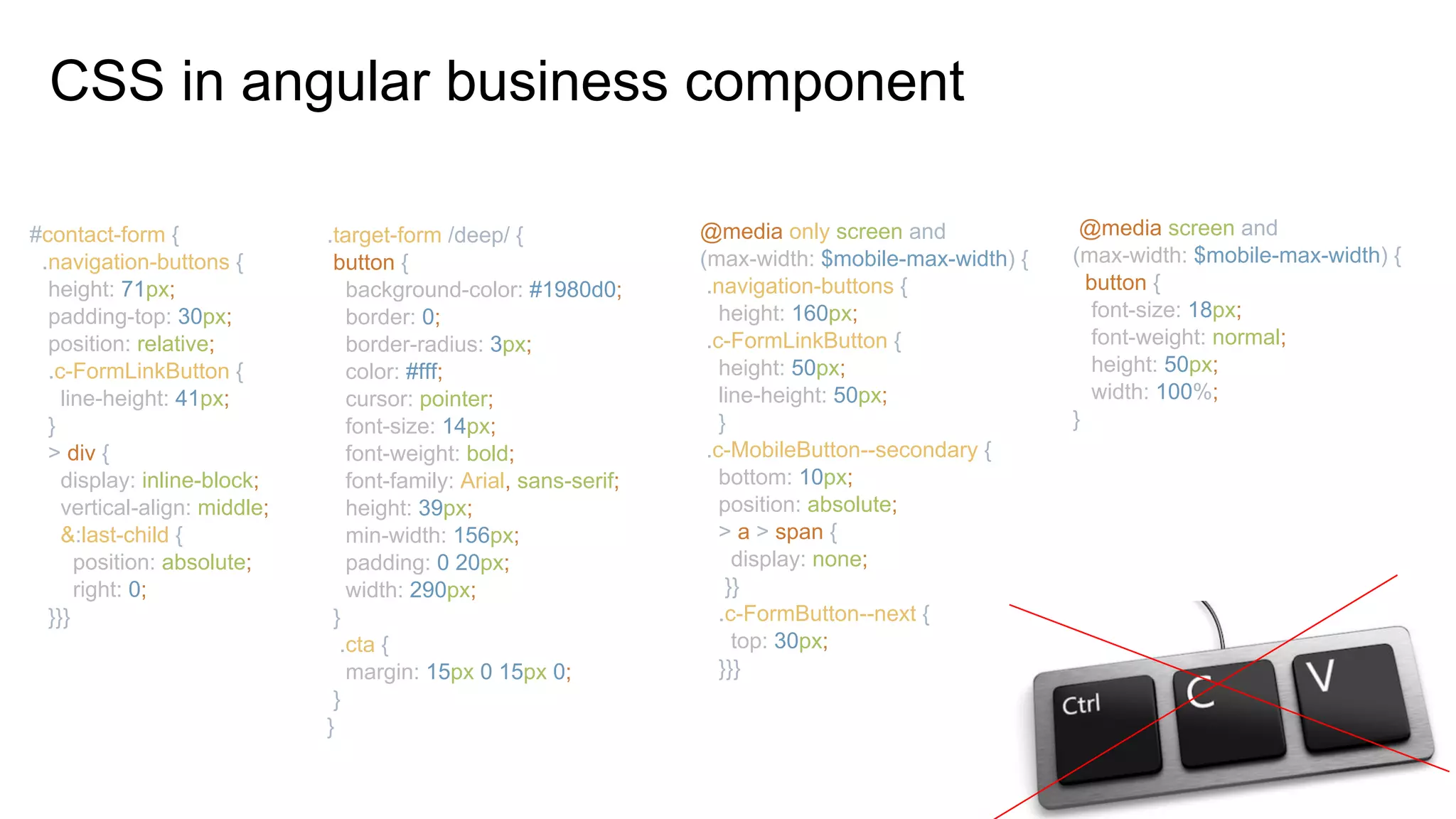 CSS in angular business component

#contact-form {
.navigation-buttons {
height: 71px;
padding-top: 30px;
position: relative;
.c-FormLinkButton {
line-height: 41px;
}
> div {
display: inline-block;
vertical-align: middle;
&:last-child {
position: absolute;
right: 0;
}}}

.target-form /deep/ {
button {
background-color: #1980d0;
border: 0;
border-radius: 3px;
color: #fff;
cursor: pointer;
font-size: 14px;
font-weight: bold;
font-family: Arial, sans-serif;
height: 39px;
min-width: 156px;
padding: 0 20px;
width: 290px;
}
.cta {
margin: 15px 0 15px 0;
}
}

@media only screen and
(max-width: $mobile-max-width) {
.navigation-buttons {
height: 160px;
.c-FormLinkButton {
height: 50px;
line-height: 50px;
}
.c-MobileButton--secondary {
bottom: 10px;
position: absolute;
> a > span {
display: none;
}}
.c-FormButton--next {
top: 30px;
}}}

@media screen and
(max-width: $mobile-max-width) {
button {
font-size: 18px;
font-weight: normal;
height: 50px;
width: 100%;
}

Ctrl
C
V